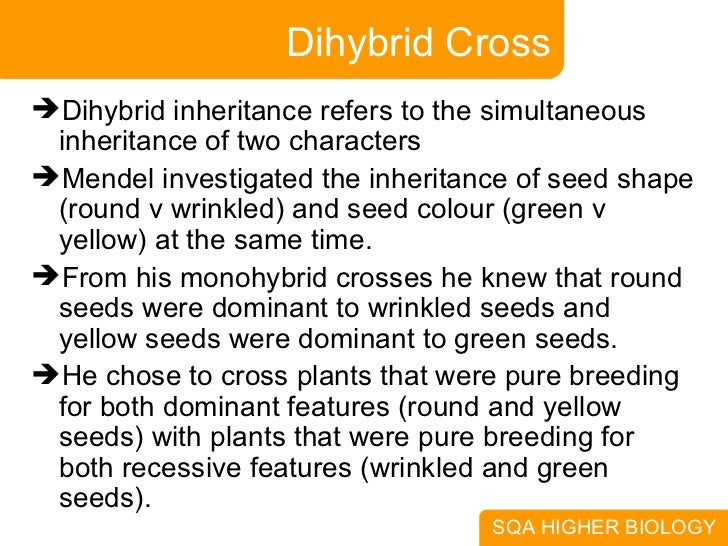 Dihybrid Cross

➔Dihybrid inheritance refers to the simultaneous inheritance of two characters

➔Mendel investigated the inheritance of seed shape (round v wrinkled) and seed colour (green v yellow) at the same time.

➔From his monohybrid crosses he knew that round seeds were dominant to wrinkled seeds and yellow seeds were dominant to green seeds.

➔He chose to cross plants that were pure breeding for both dominant features (round and yellow seeds) with plants that were pure breeding for both recessive features (wrinkled and green seeds).

SQA HIGHER BIOLOGY